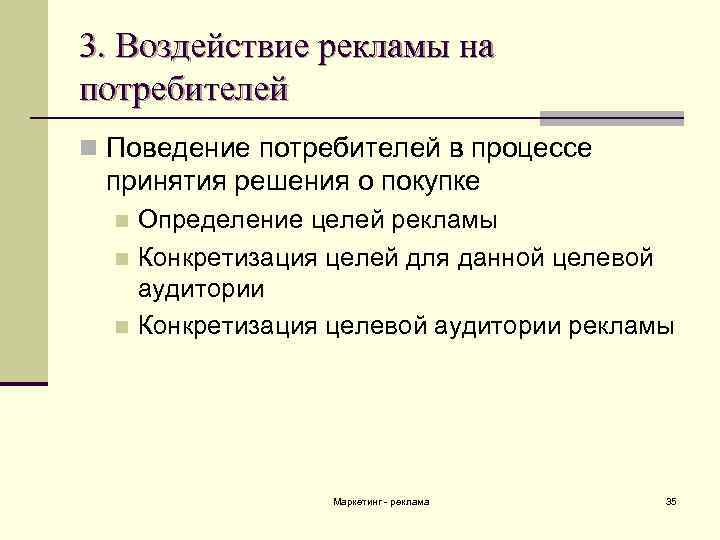 3. Воздействие рекламы на потребителей

Поведение потребителей в процессе принятия решения о покупке

Определение целей рекламы

Конкретизация целей для данной целевой аудитории

Конкретизация целевой аудитории рекламы

Маркетинг - реклама

35